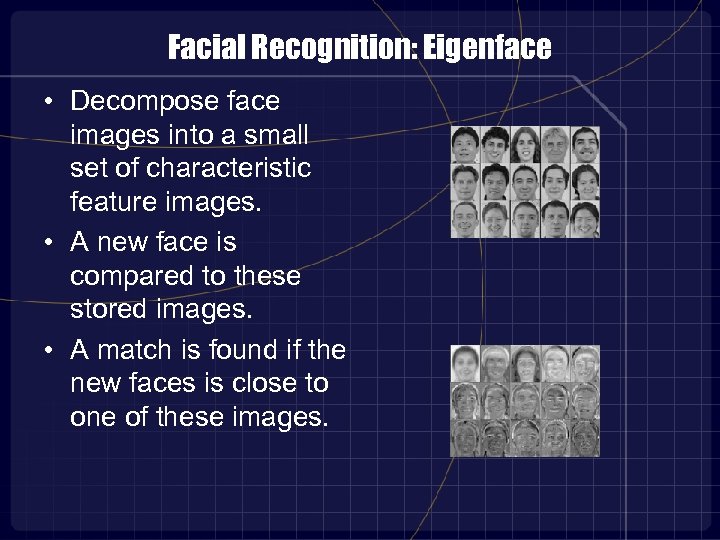 Facial Recognition: Eigenface

• Decompose face images into a small set of characteristic feature images.

• A new face is compared to these stored images.

• A match is found if the new faces is close to one of these images.